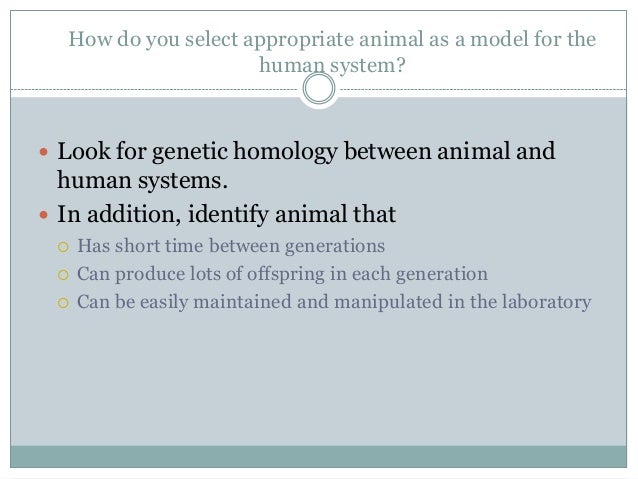 How do you select appropriate animal as a model for the human system?

Look for genetic homology between animal and human systems.

In addition, identify animal that

Has short time between generations

Can produce lots of offspring in each generation

Can be easily maintained and manipulated in the laboratory